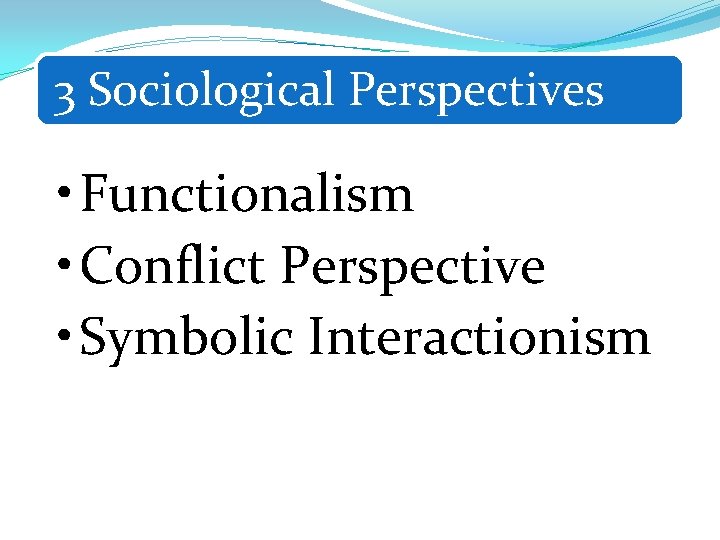 3 Sociological Perspectives

• Functionalism
• Conflict Perspective
• Symbolic Interactionism